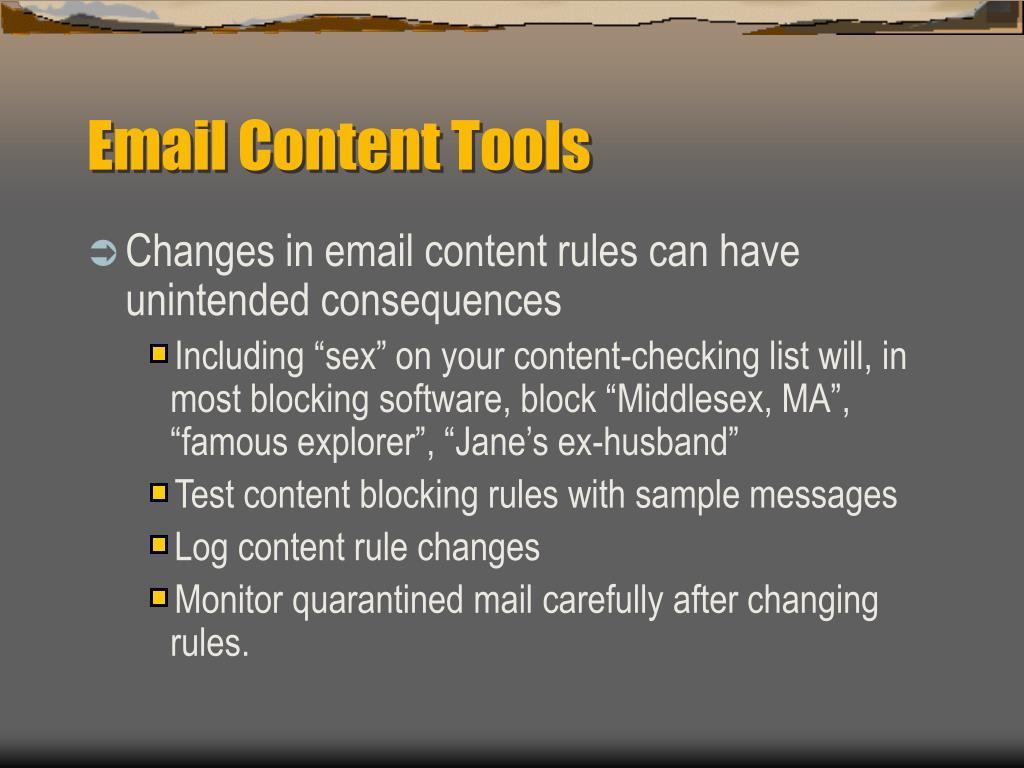 Email Content Tools

Changes in email content rules can have unintended consequences

Including “sex” on your content-checking list will, in most blocking software, block “Middlesex, MA”, “famous explorer”, “Jane’s ex-husband”

Test content blocking rules with sample messages

Log content rule changes

Monitor quarantined mail carefully after changing rules.